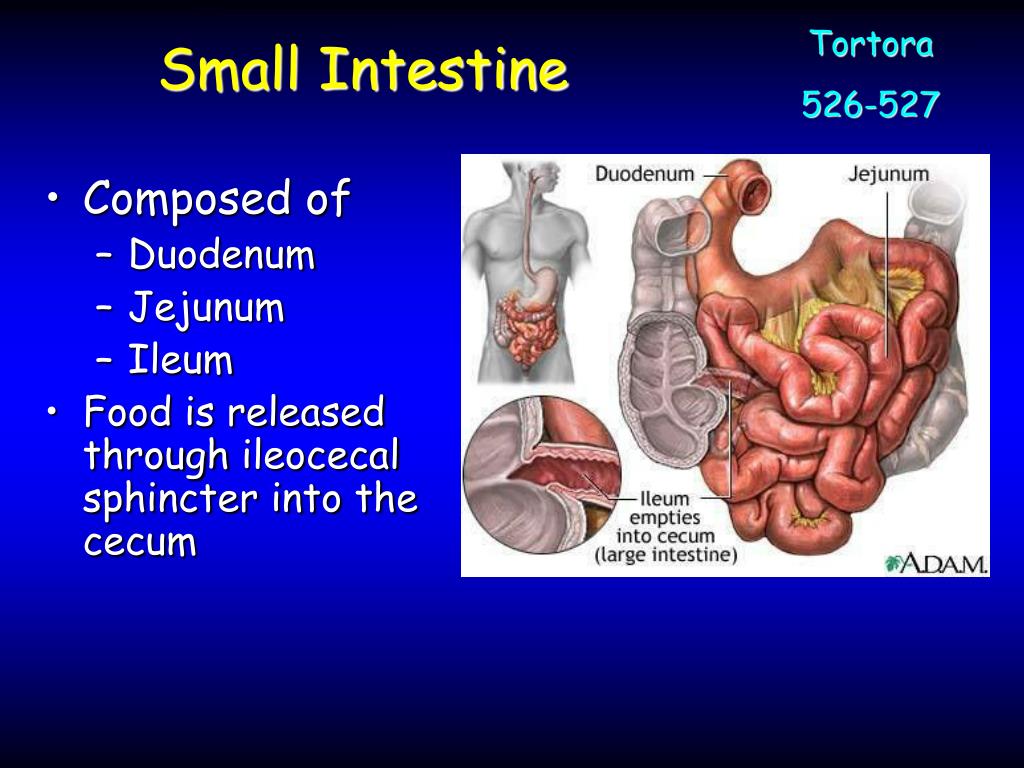 Small Intestine

Tortora
526-527

• Composed of
– Duodenum
– Jejunum
– Ileum
• Food is released through ileocecal sphincter into the cecum

Duodenum
Jejunum
Ileum empties into cecum (large intestine)
A.D.A.M.